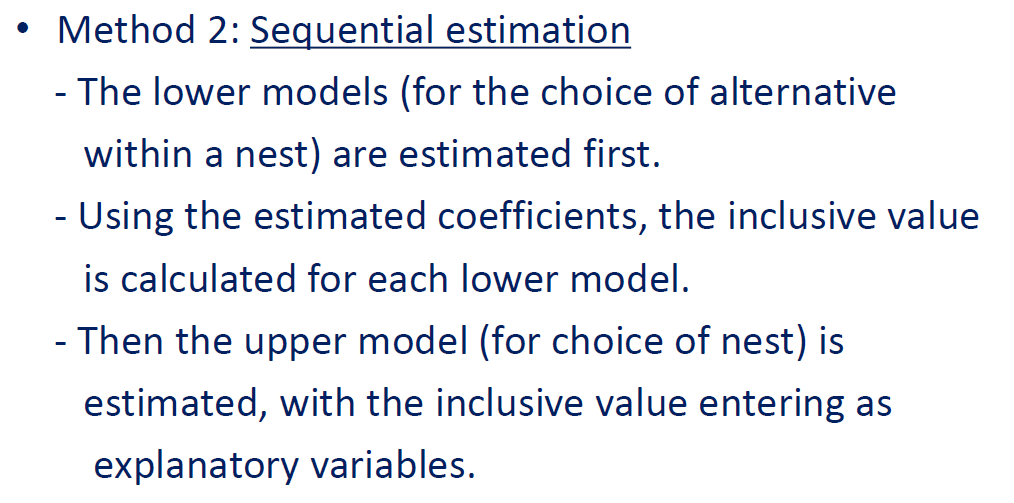 • Method 2: Sequential estimation

- The lower models (for the choice of alternative within a nest) are estimated first.

- Using the estimated coefficients, the inclusive value is calculated for each lower model.

- Then the upper model (for choice of nest) is estimated, with the inclusive value entering as explanatory variables.